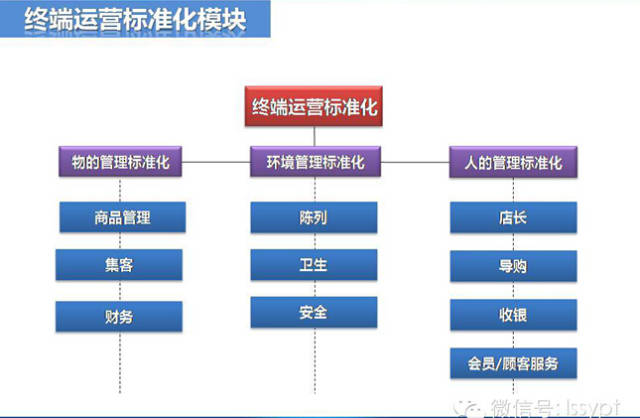 终端运营标准化模块

终端运营标准化

物的管理标准化

环境管理标准化

人的管理标准化

商品管理

集客

财务

陈列

卫生

安全

店长

导购

收银

会员/顾客服务

微信号: lssypt